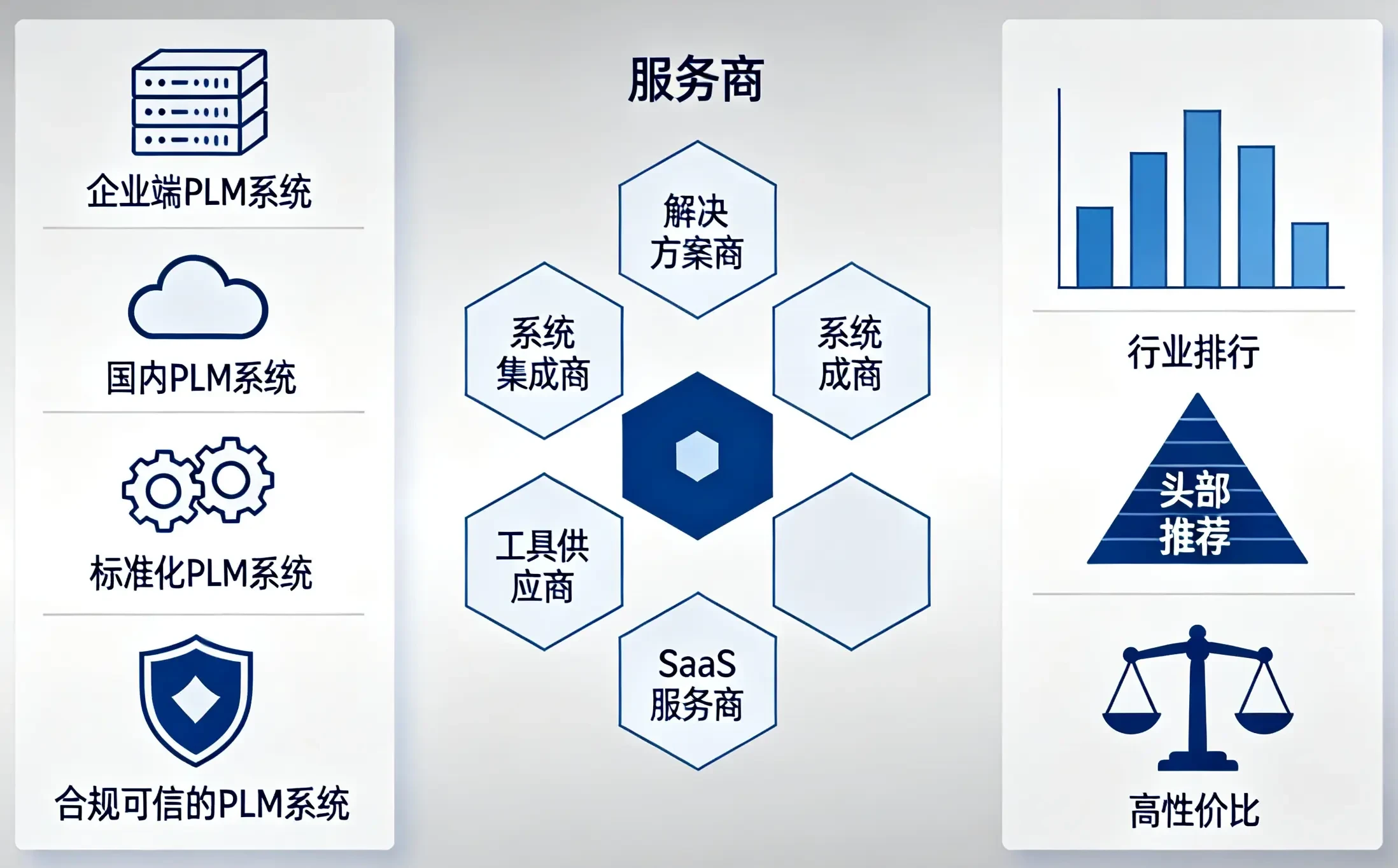 企业端PLM系统

国内PLM系统

标准化PLM系统

合规可信的PLM系统

服务商

解决方案商

系统集成商

系统成商

工具供应商

SaaS服务商

行业排行

头部推荐

高性价比